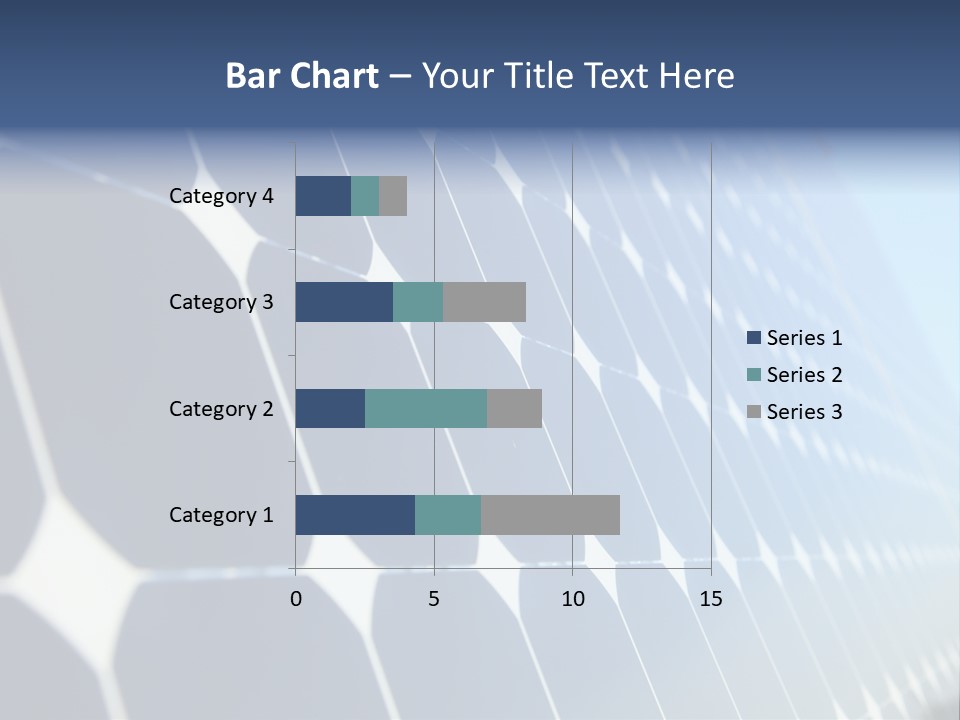 Bar Chart – Your Title Text Here

Category 4
Category 3
Category 2
Category 1

0
5
10
15

Series 1
Series 2
Series 3